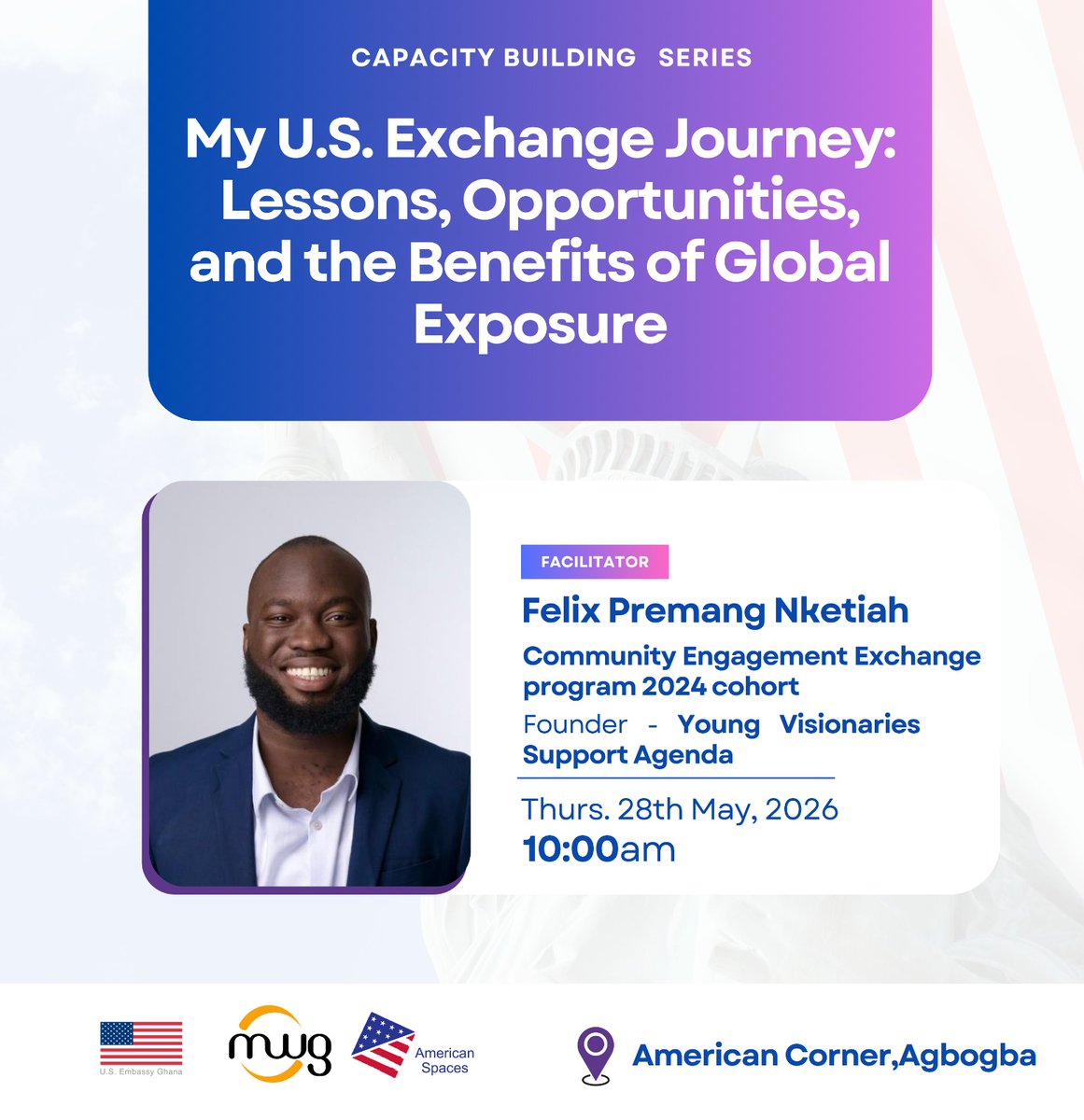 CAPACITY BUILDING SERIES

My U.S. Exchange Journey: Lessons, Opportunities, and the Benefits of Global Exposure

FACILITATOR

Felix Premang Nketiah

Community Engagement Exchange program 2024 cohort

Founder - Young Visionaries Support Agenda

Thurs. 28th May, 2026

10:00am

U.S. Embassy Ghana

mwg

American Spaces

American Corner,Agbogba